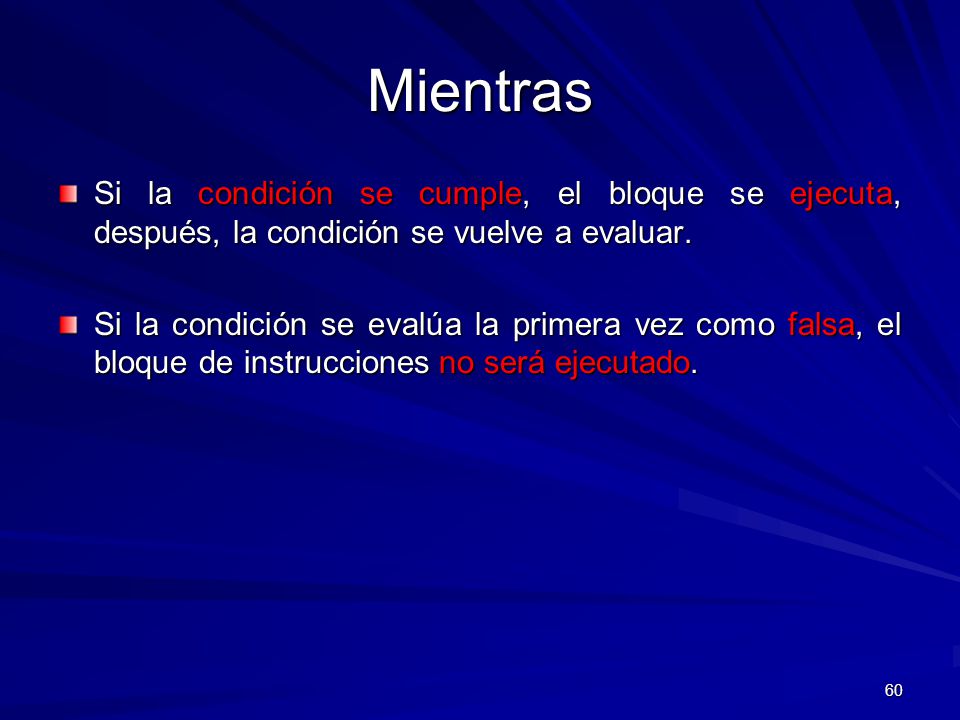 Mientras

Si la condición se cumple, el bloque se ejecuta, después, la condición se vuelve a evaluar.

Si la condición se evalúa la primera vez como falsa, el bloque de instrucciones no será ejecutado.

60